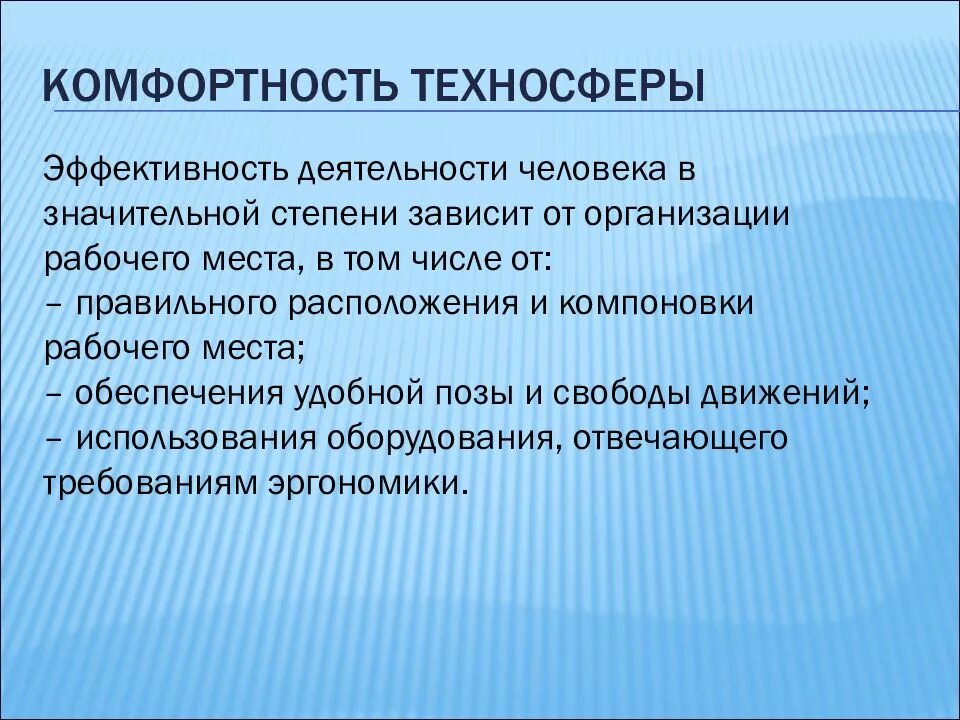 КОМФОРТНОСТЬ ТЕХНОСФЕРЫ

Эффективность деятельности человека в значительной степени зависит от организации рабочего места, в том числе от:
– правильного расположения и компоновки рабочего места;
– обеспечения удобной позы и свободы движений;
– использования оборудования, отвечающего требованиям эргономики.